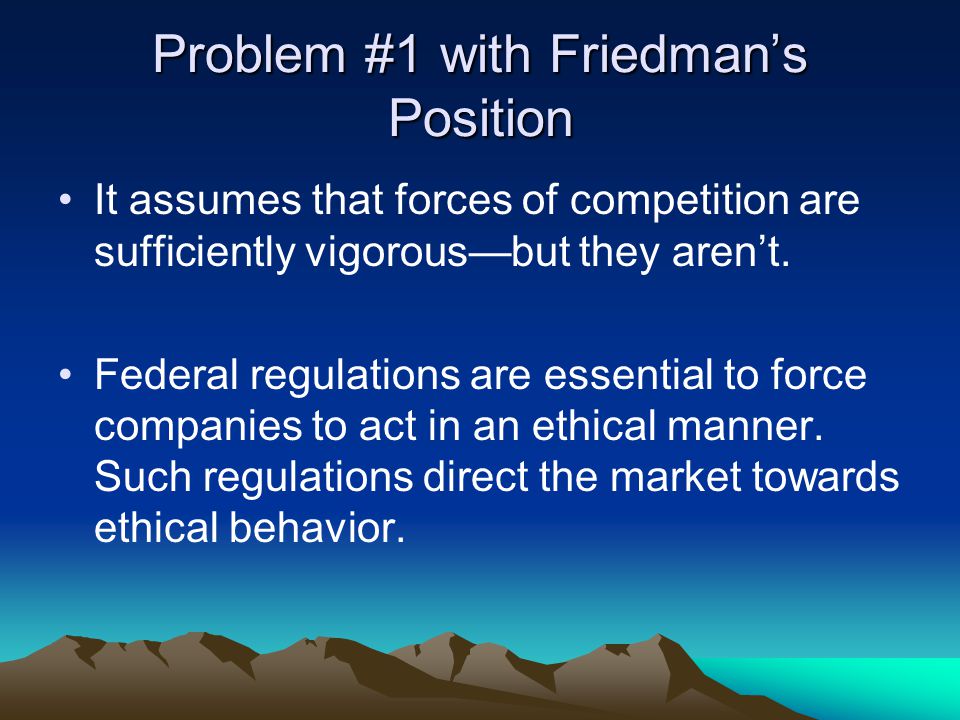 Problem #1 with Friedman's Position

• It assumes that forces of competition are sufficiently vigorous—but they aren't.

• Federal regulations are essential to force companies to act in an ethical manner. Such regulations direct the market towards ethical behavior.